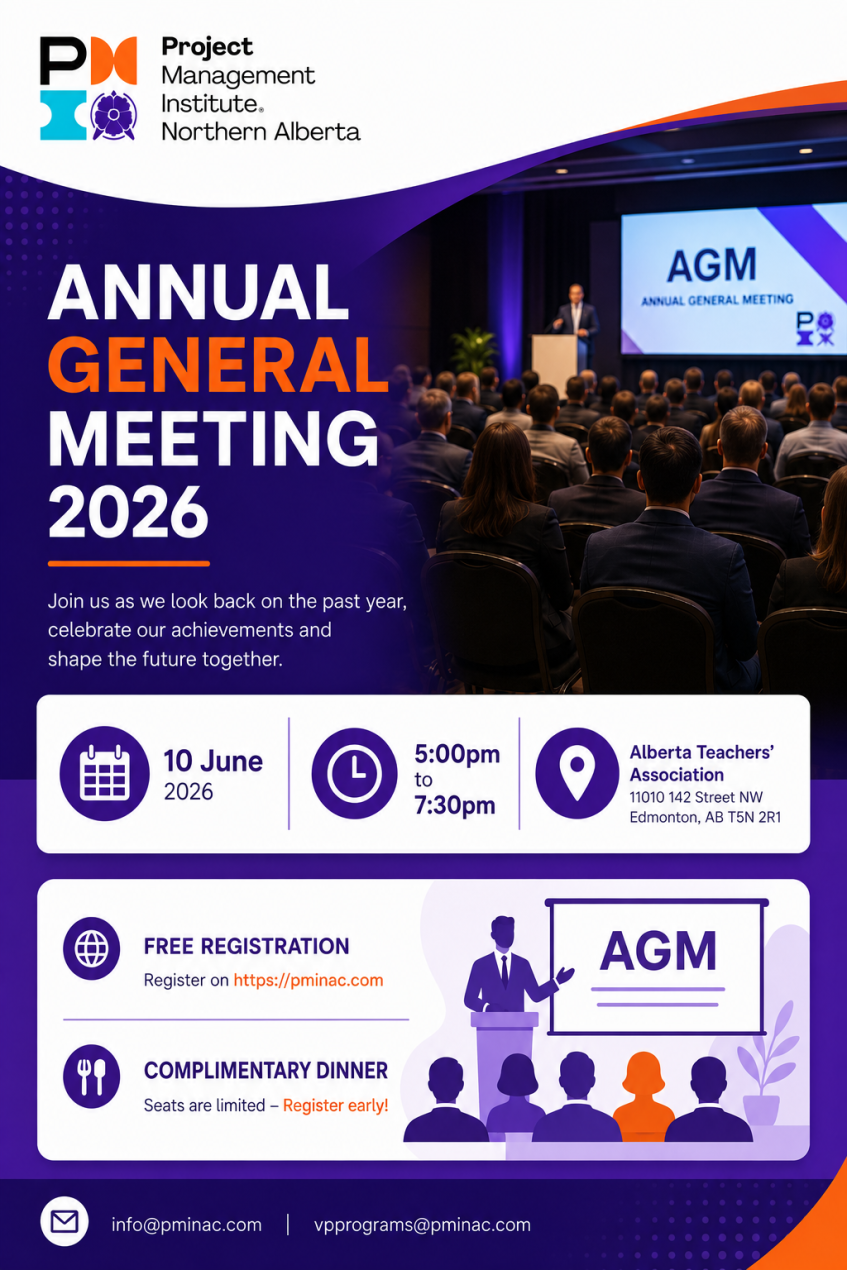 Project Management Institute. Northern Alberta

AGM
ANNUAL GENERAL MEETING

ANNUAL GENERAL MEETING 2026

Join us as we look back on the past year, celebrate our achievements and shape the future together.

10 June 2026

5:00pm to 7:30pm

Alberta Teachers' Association
11010 142 Street NW
Edmonton, AB T5N 2R1

FREE REGISTRATION
Register on https://pminac.com

COMPLIMENTARY DINNER
Seats are limited – Register early!

AGM

info@pminac.com | vpprograms@pminac.com